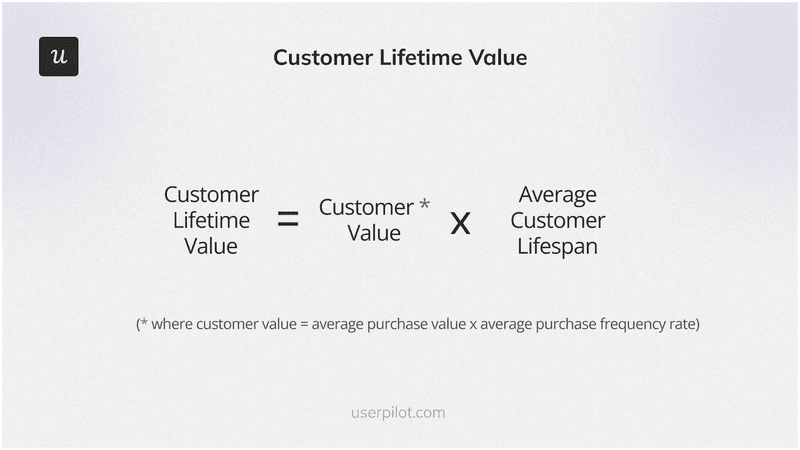 u

Customer Lifetime Value

Customer Lifetime Value = Customer Value * x Average Customer Lifespan

(* where customer value = average purchase value x average purchase frequency rate)

userpilot.com